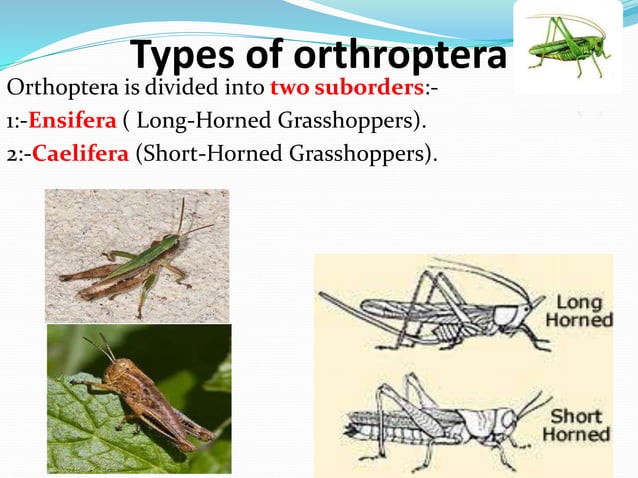 Types of orthroptera

Orthoptera is divided into two suborders:-

1:-Ensifera ( Long-Horned Grasshoppers).

2:-Caelifera (Short-Horned Grasshoppers).

Long Horned

Short Horned